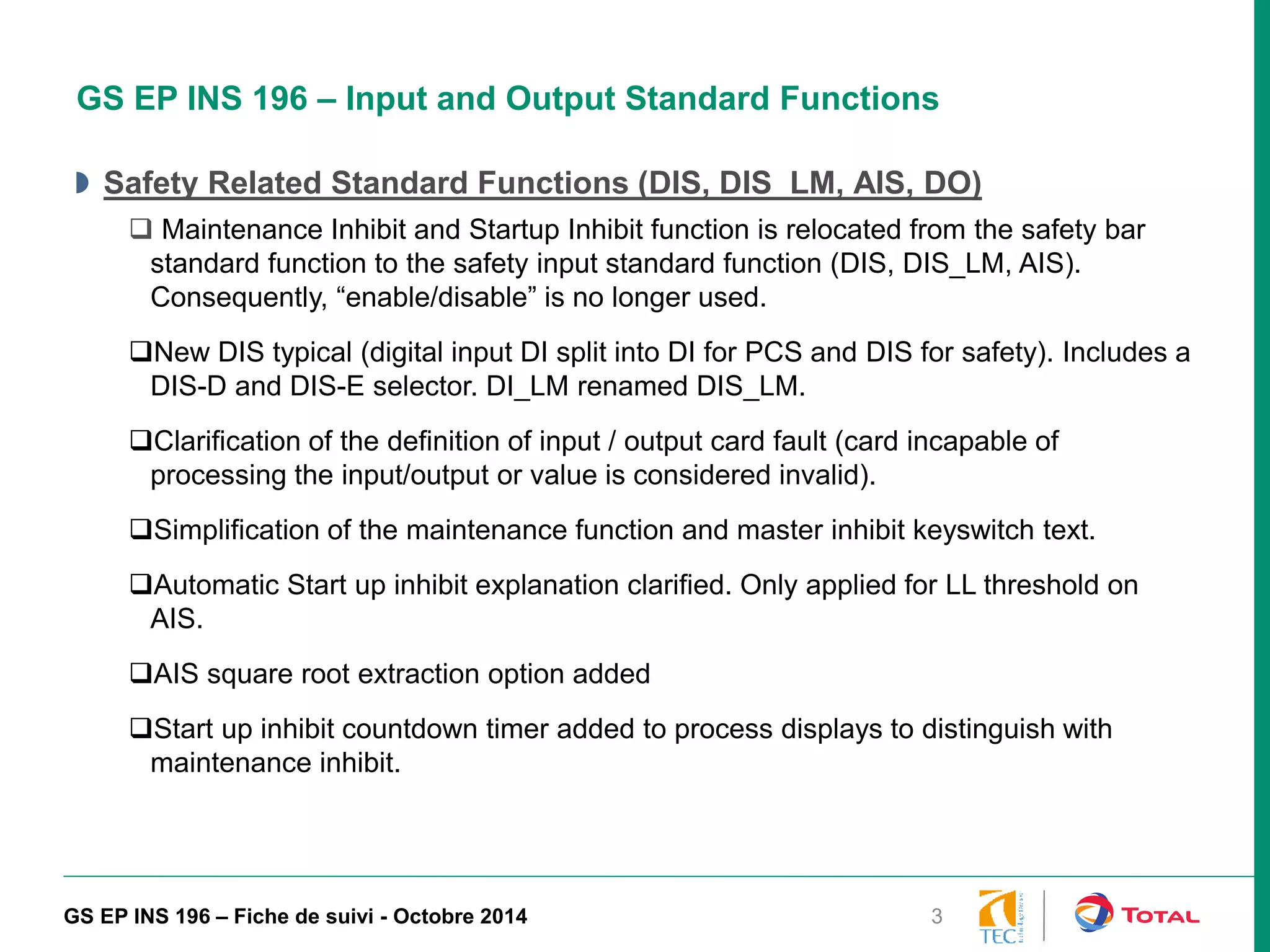 GS EP INS 196 – Input and Output Standard Functions

Safety Related Standard Functions (DIS, DIS_LM, AIS, DO)

❑ Maintenance Inhibit and Startup Inhibit function is relocated from the safety bar standard function to the safety input standard function (DIS, DIS_LM, AIS). Consequently, “enable/disable” is no longer used.

❑New DIS typical (digital input DI split into DI for PCS and DIS for safety). Includes a DIS-D and DIS-E selector. DI_LM renamed DIS_LM.

❑Clarification of the definition of input / output card fault (card incapable of processing the input/output or value is considered invalid).

❑Simplification of the maintenance function and master inhibit keyswitch text.

❑Automatic Start up inhibit explanation clarified. Only applied for LL threshold on AIS.

❑AIS square root extraction option added

❑Start up inhibit countdown timer added to process displays to distinguish with maintenance inhibit.

GS EP INS 196 – Fiche de suivi - Octobre 2014

3

TEC

TOTAL